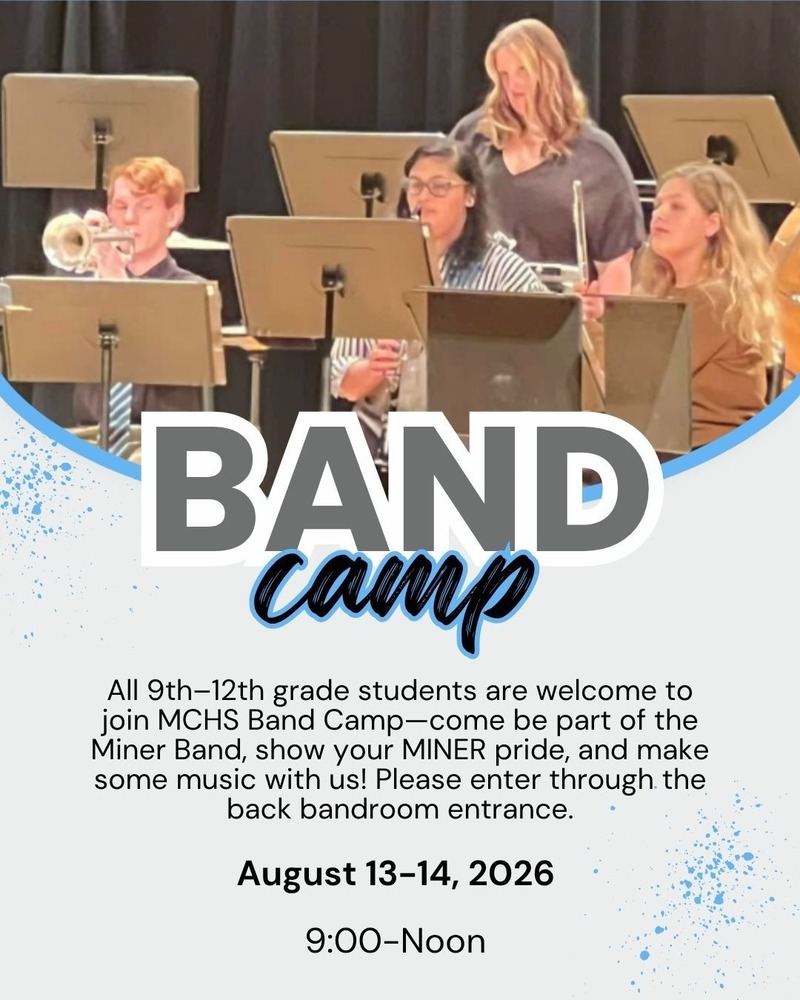 BAND
camp

All 9th–12th grade students are welcome to join MCHS Band Camp—come be part of the Miner Band, show your MINER pride, and make some music with us! Please enter through the back bandroom entrance.

August 13-14, 2026

9:00-Noon